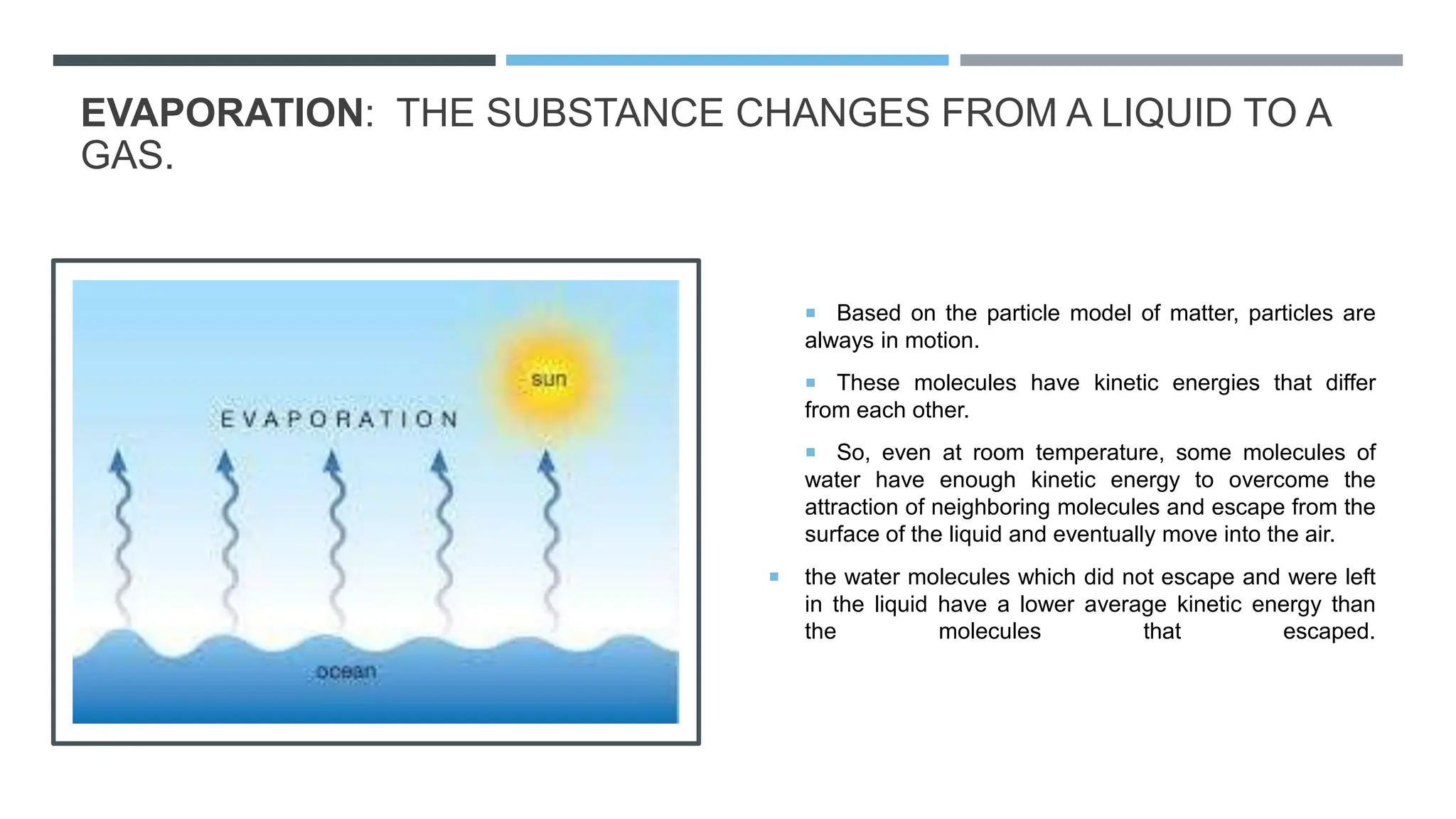 EVAPORATION: THE SUBSTANCE CHANGES FROM A LIQUID TO A GAS.

sun

EVAPORATION

ocean

▪ Based on the particle model of matter, particles are always in motion.

▪ These molecules have kinetic energies that differ from each other.

▪ So, even at room temperature, some molecules of water have enough kinetic energy to overcome the attraction of neighboring molecules and escape from the surface of the liquid and eventually move into the air.

▪ the water molecules which did not escape and were left in the liquid have a lower average kinetic energy than the molecules that escaped.